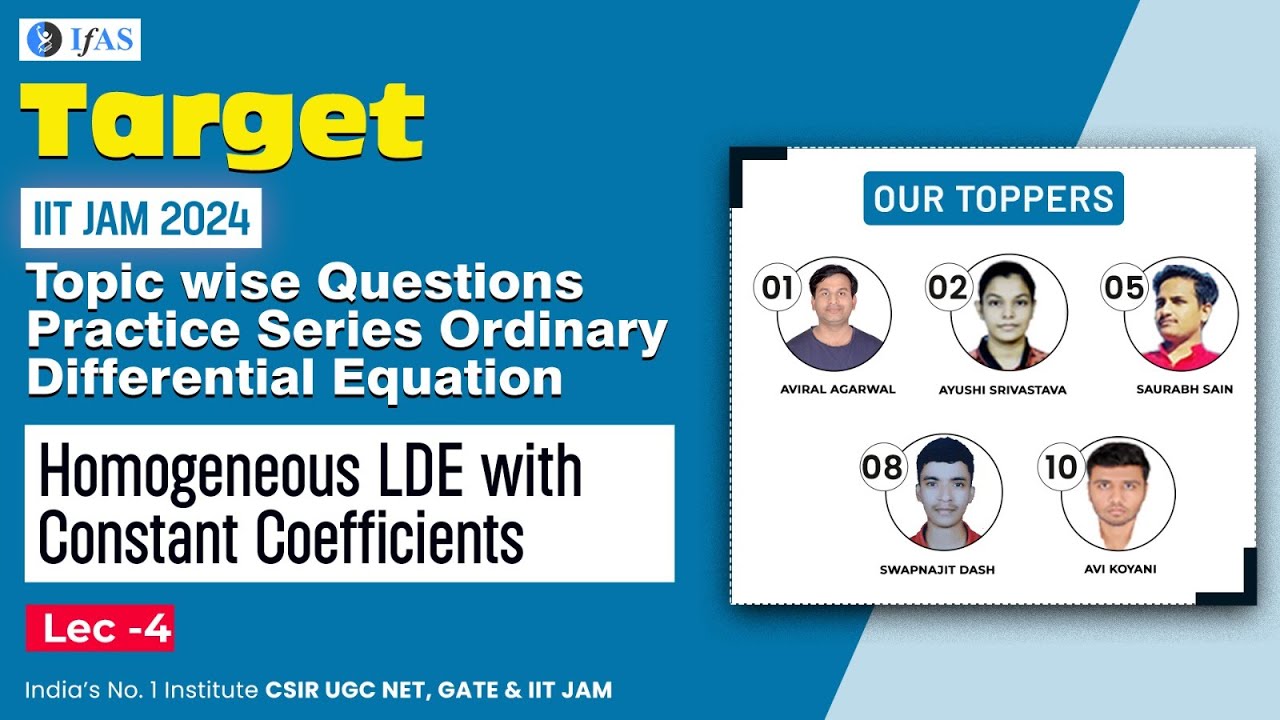 IfAS

Target

IIT JAM 2024

Topic wise Questions Practice Series Ordinary Differential Equation

Homogeneous LDE with Constant Coefficients

Lec -4

India's No. 1 Institute CSIR UGC NET, GATE & IIT JAM

OUR TOPPERS

01
AVIRAL AGARWAL

02
AYUSHI SRIVASTAVA

05
SAURABH SAIN

08
SWAPNAJIT DASH

10
AVI KOYANI